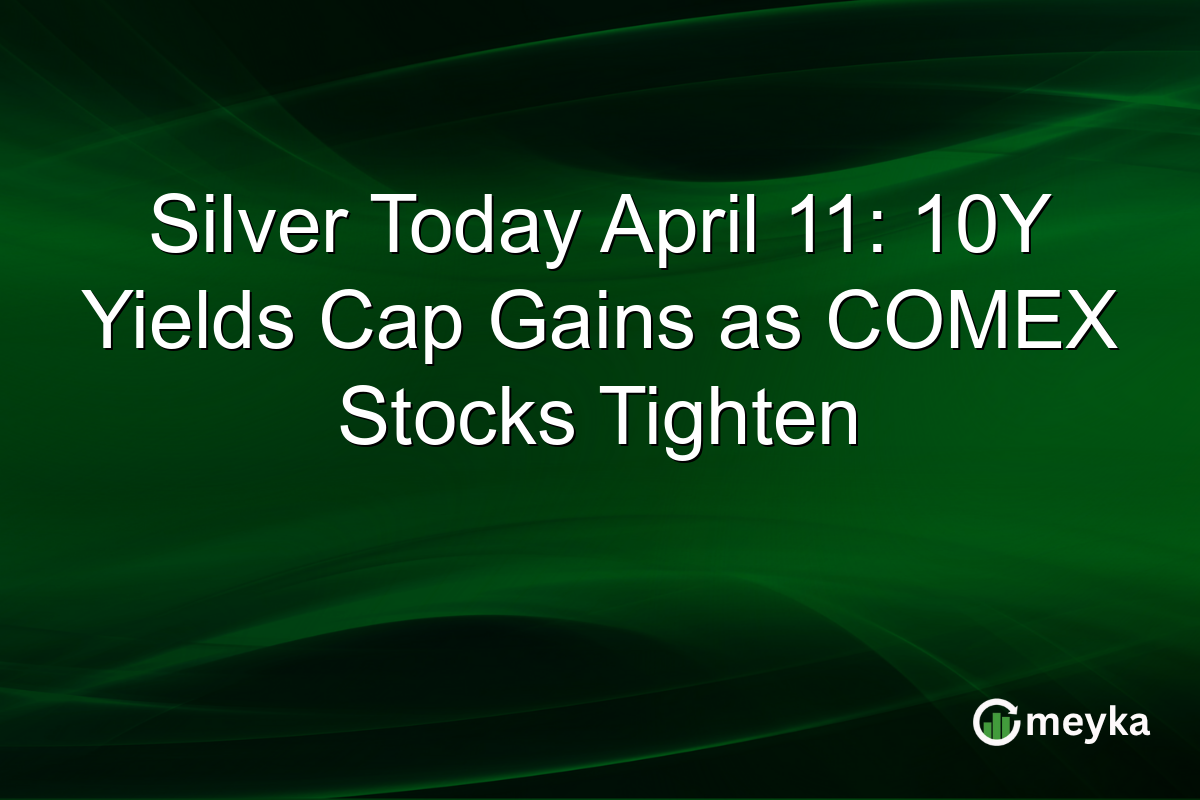 Silver Today April 11: 10Y Yields Cap Gains as COMEX Stocks Tighten

meyka